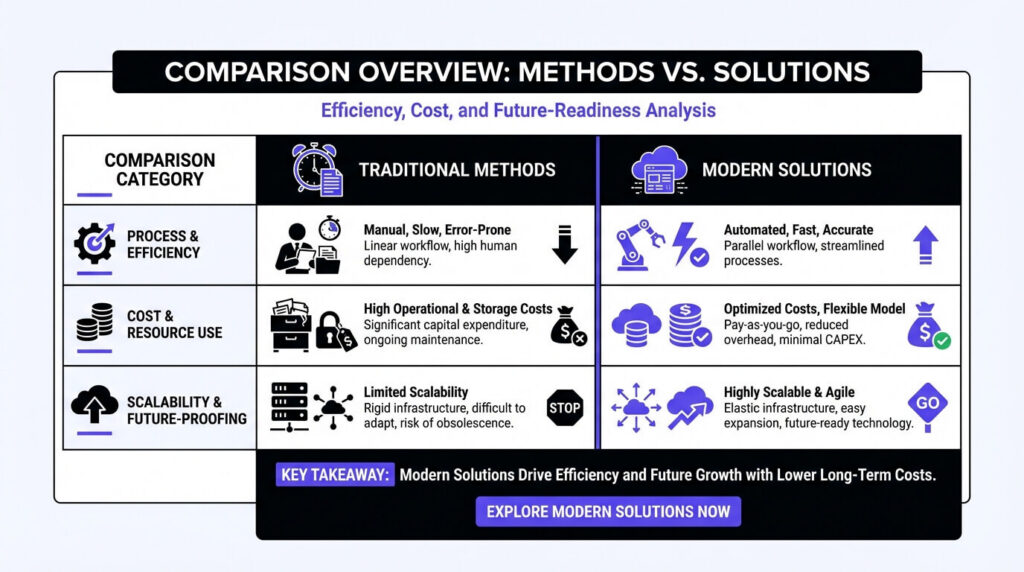 COMPARISON OVERVIEW: METHODS VS. SOLUTIONS

Efficiency, Cost, and Future-Readiness Analysis

| COMPARISON CATEGORY | TRADITIONAL METHODS | MODERN SOLUTIONS |
|---|---|---|
| PROCESS & EFFICIENCY | Manual, Slow, Error-Prone Linear workflow, high human dependency. | Automated, Fast, Accurate Parallel workflow, streamlined processes. |
| COST & RESOURCE USE | High Operational & Storage Costs Significant capital expenditure, ongoing maintenance. | Optimized Costs, Flexible Model Pay-as-you-go, reduced overhead, minimal CAPEX. |
| SCALABILITY & FUTURE-PROOFING | Limited Scalability Rigid infrastructure, difficult to adapt, risk of obsolescence. STOP | Highly Scalable & Agile Elastic infrastructure, easy expansion, future-ready technology. GO |

KEY TAKEAWAY: Modern Solutions Drive Efficiency and Future Growth with Lower Long-Term Costs.

EXPLORE MODERN SOLUTIONS NOW